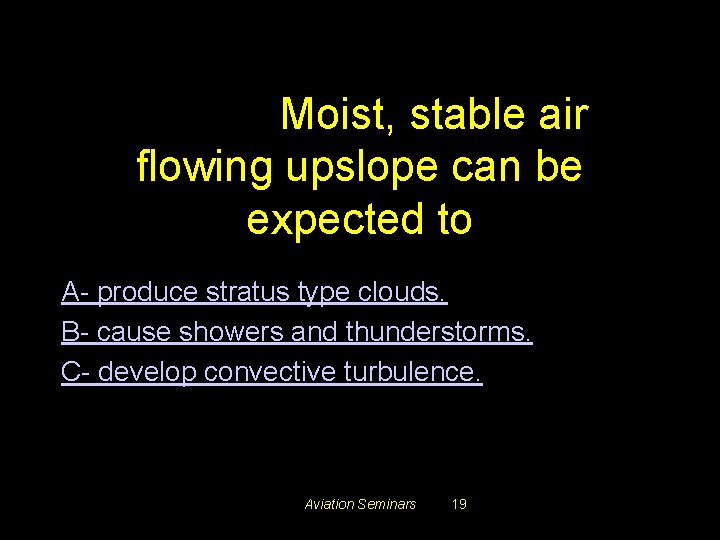 Moist, stable air flowing upslope can be expected to

A- produce stratus type clouds.

B- cause showers and thunderstorms.

C- develop convective turbulence.

Aviation Seminars 19